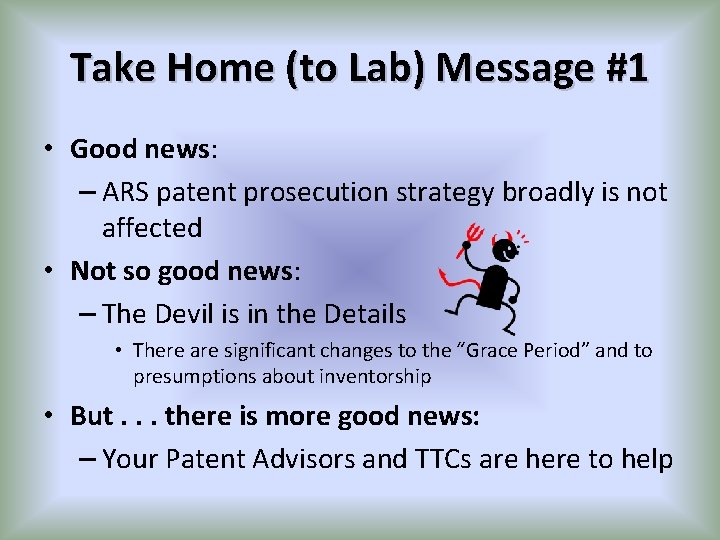 Take Home (to Lab) Message #1

• Good news:
– ARS patent prosecution strategy broadly is not affected

• Not so good news:
– The Devil is in the Details
• There are significant changes to the “Grace Period” and to presumptions about inventorship

• But . . . there is more good news:
– Your Patent Advisors and TTCs are here to help